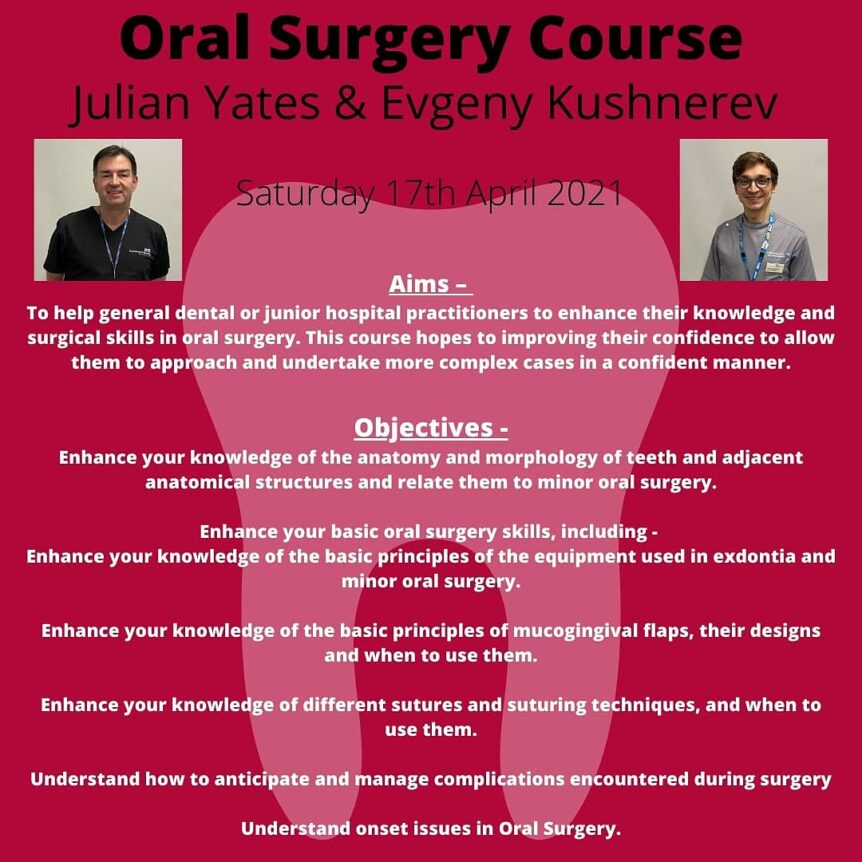 Oral Surgery Course

Julian Yates & Evgeny Kushnerev

Saturday 17th April 2021

Aims –

To help general dental or junior hospital practitioners to enhance their knowledge and surgical skills in oral surgery. This course hopes to improving their confidence to allow them to approach and undertake more complex cases in a confident manner.

Objectives -

Enhance your knowledge of the anatomy and morphology of teeth and adjacent anatomical structures and relate them to minor oral surgery.

Enhance your basic oral surgery skills, including -
Enhance your knowledge of the basic principles of the equipment used in exdontia and minor oral surgery.

Enhance your knowledge of the basic principles of mucogingival flaps, their designs and when to use them.

Enhance your knowledge of different sutures and suturing techniques, and when to use them.

Understand how to anticipate and manage complications encountered during surgery

Understand onset issues in Oral Surgery.